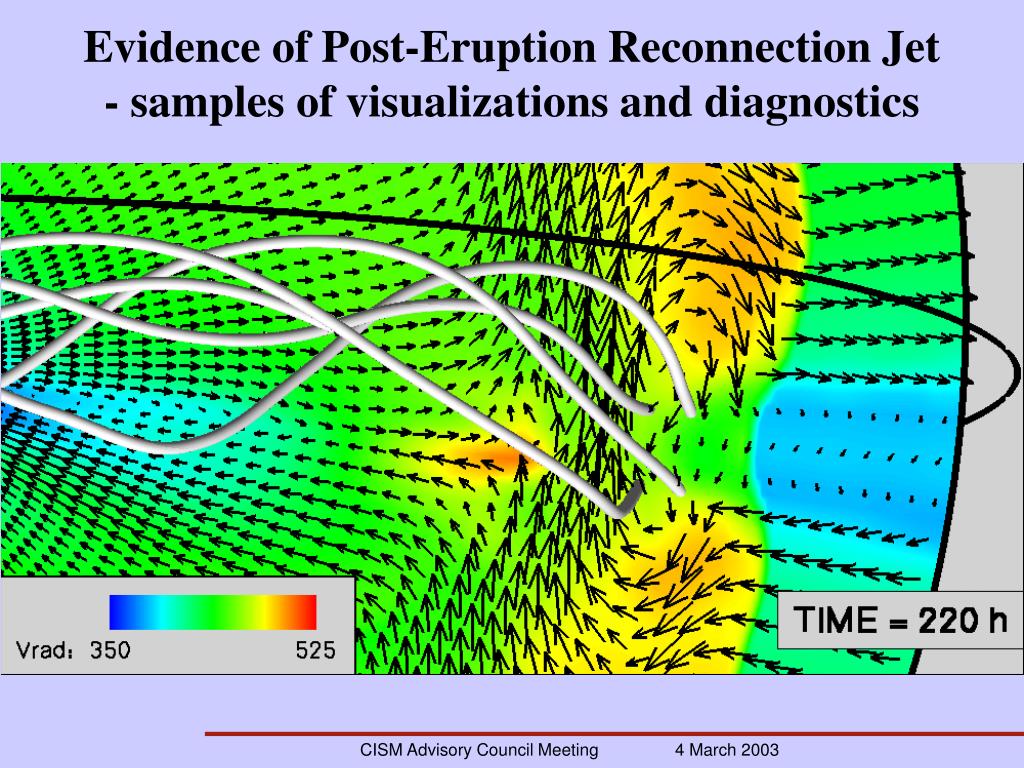 Evidence of Post-Eruption Reconnection Jet
- samples of visualizations and diagnostics

Vrad: 350 525

TIME = 220 h

CISM Advisory Council Meeting 4 March 2003